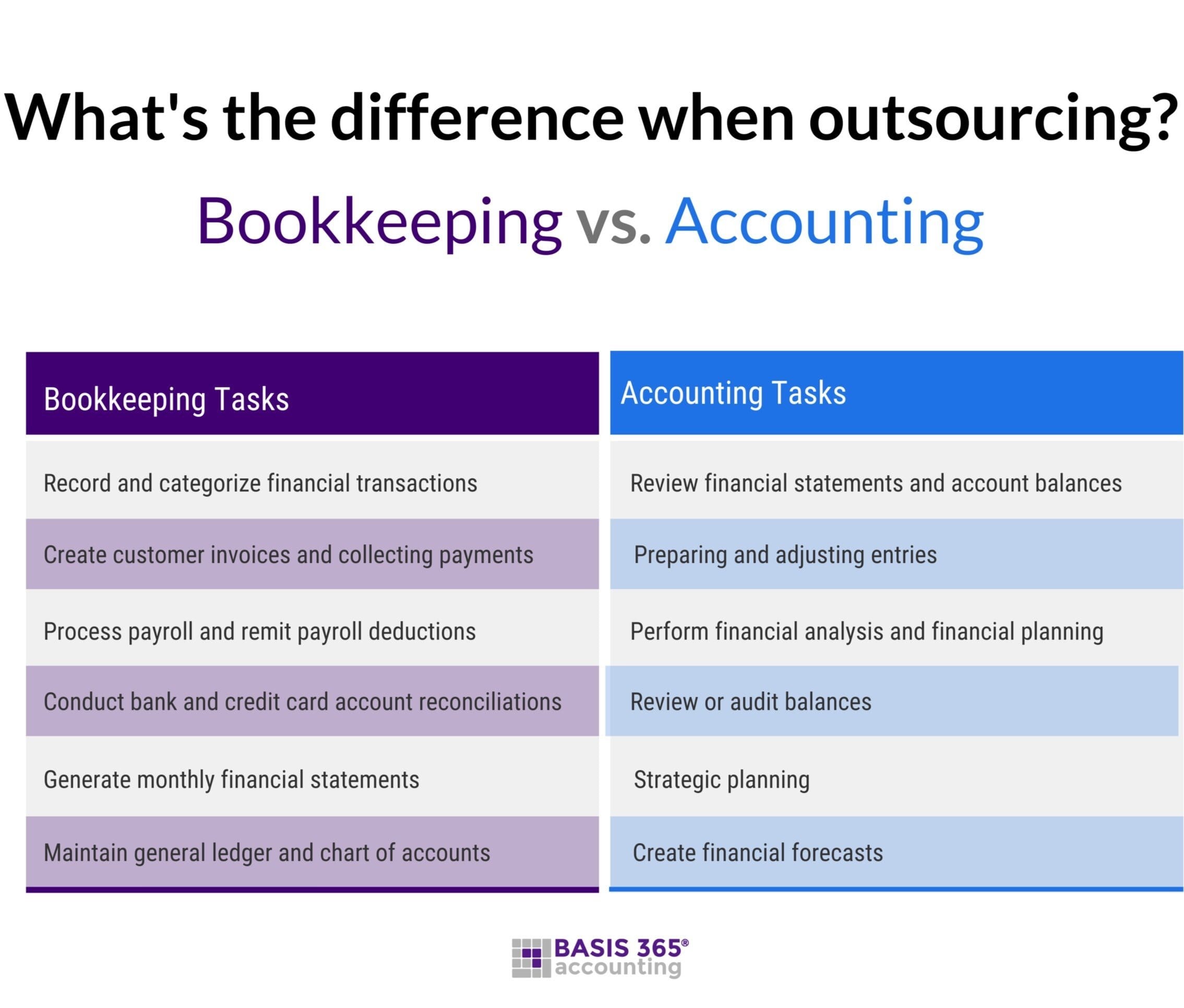 What's the difference when outsourcing?

Bookkeeping vs. Accounting

| Bookkeeping Tasks | Accounting Tasks |
|---|---|
| Record and categorize financial transactions | Review financial statements and account balances |
| Create customer invoices and collecting payments | Preparing and adjusting entries |
| Process payroll and remit payroll deductions | Perform financial analysis and financial planning |
| Conduct bank and credit card account reconciliations | Review or audit balances |
| Generate monthly financial statements | Strategic planning |
| Maintain general ledger and chart of accounts | Create financial forecasts |

BASIS 365® accounting